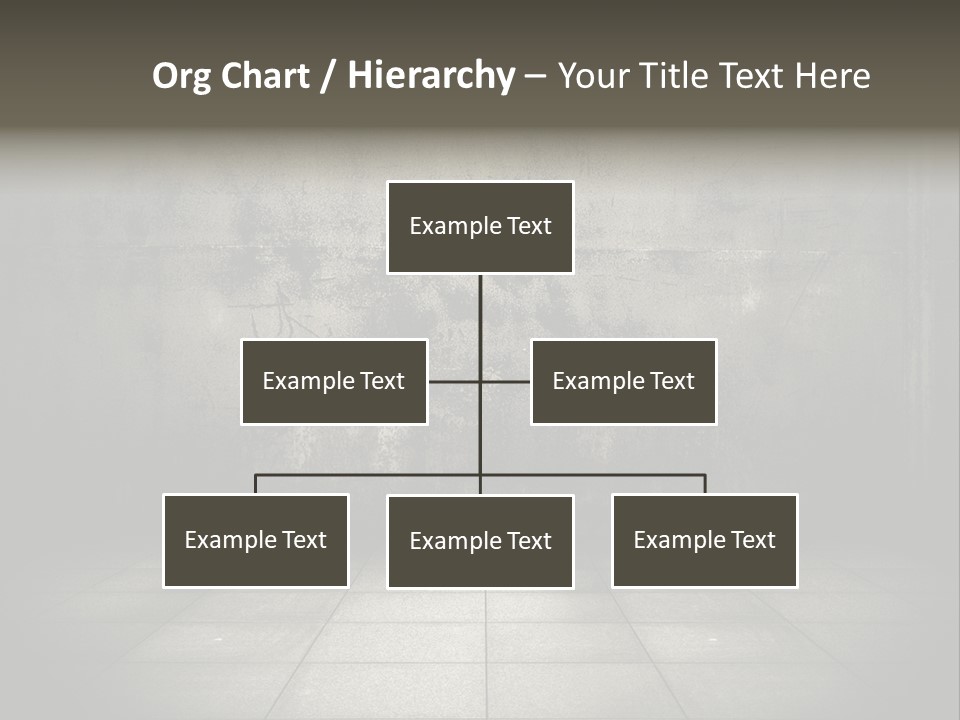 Org Chart / Hierarchy – Your Title Text Here

Example Text

Example Text

Example Text

Example Text

Example Text

Example Text